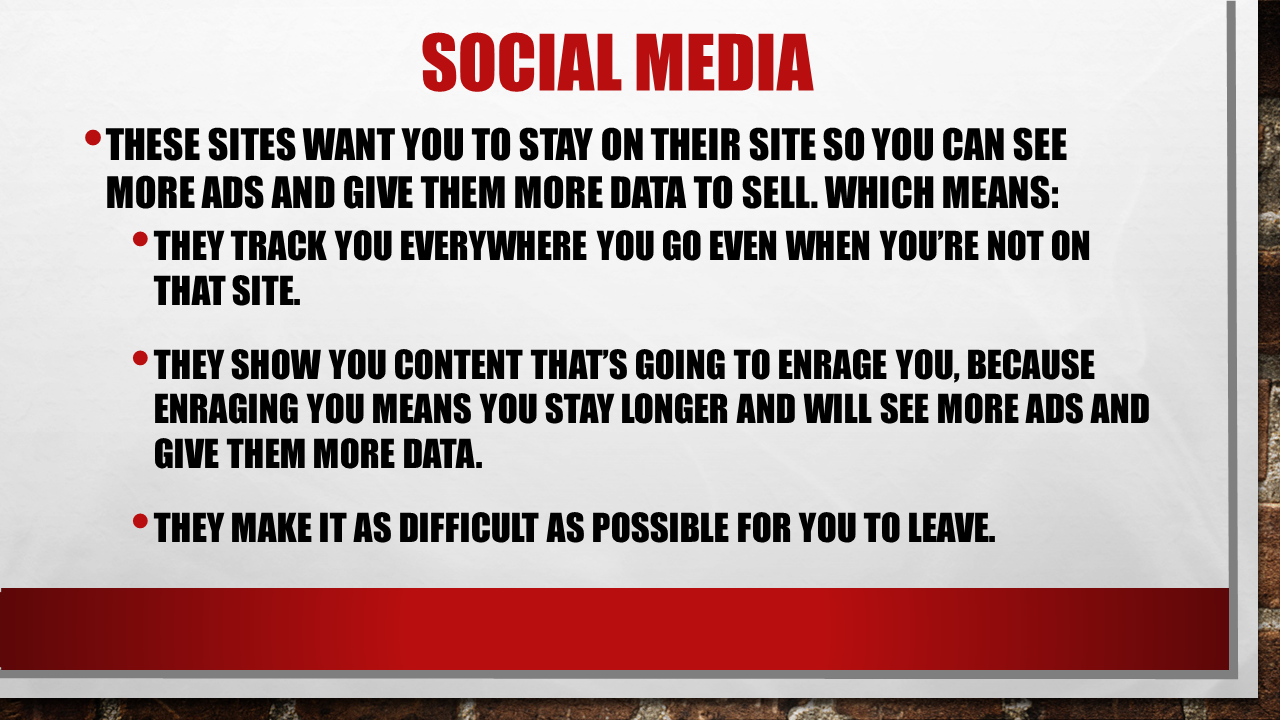 SOCIAL MEDIA

• THESE SITES WANT YOU TO STAY ON THEIR SITE SO YOU CAN SEE MORE ADS AND GIVE THEM MORE DATA TO SELL. WHICH MEANS:

• THEY TRACK YOU EVERYWHERE YOU GO EVEN WHEN YOU'RE NOT ON THAT SITE.

• THEY SHOW YOU CONTENT THAT'S GOING TO ENRAGE YOU, BECAUSE ENRAGING YOU MEANS YOU STAY LONGER AND WILL SEE MORE ADS AND GIVE THEM MORE DATA.

• THEY MAKE IT AS DIFFICULT AS POSSIBLE FOR YOU TO LEAVE.